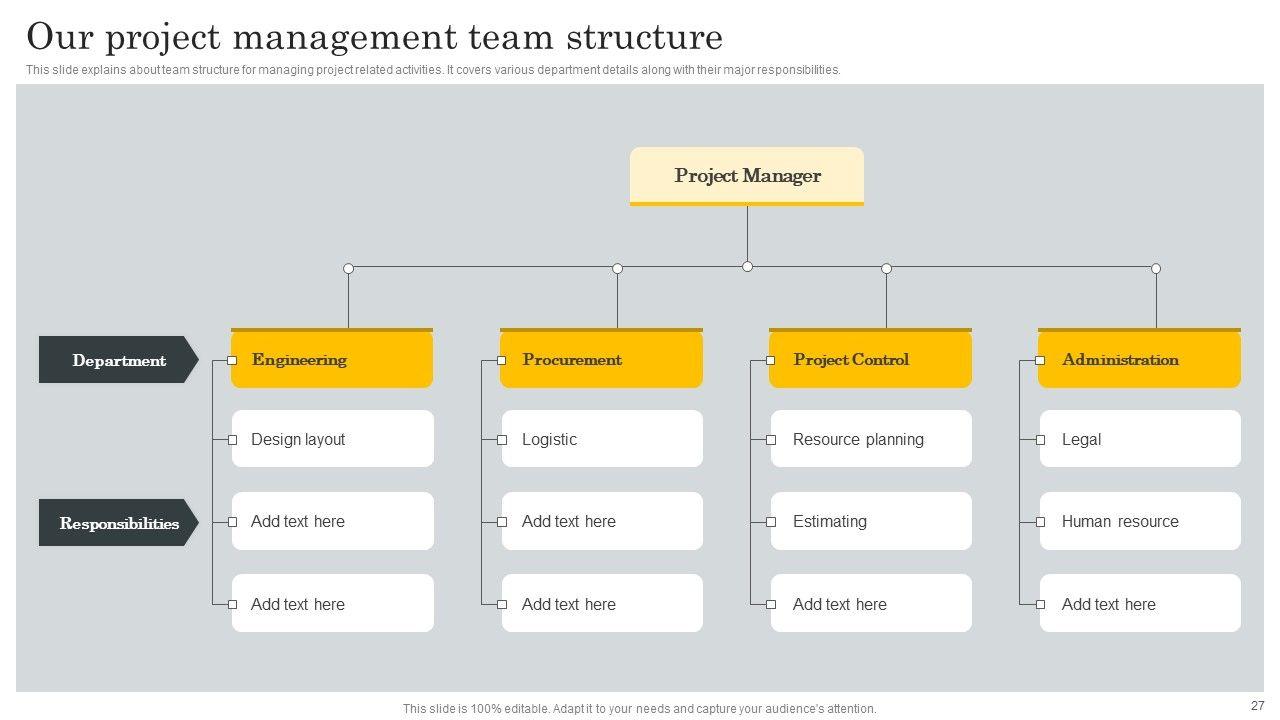 Our project management team structure

This slide explains about team structure for managing project related activities. It covers various department details along with their major responsibilities.

Project Manager

Department

Responsibilities

Engineering

Design layout

Add text here

Add text here

Procurement

Logistic

Add text here

Add text here

Project Control

Resource planning

Estimating

Add text here

Administration

Legal

Human resource

Add text here

This slide is 100% editable. Adapt it to your needs and capture your audience's attention.

27